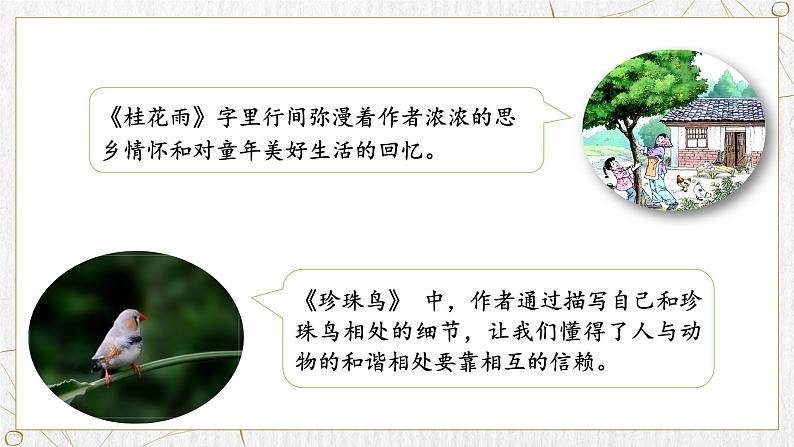 《桂花雨》字里行间弥漫着作者浓浓的思乡情怀和对童年美好生活的回忆。

《珍珠鸟》 中，作者通过描写自己和珍珠鸟相处的细节，让我们懂得了人与动物的和谐相处要靠相互的信赖。